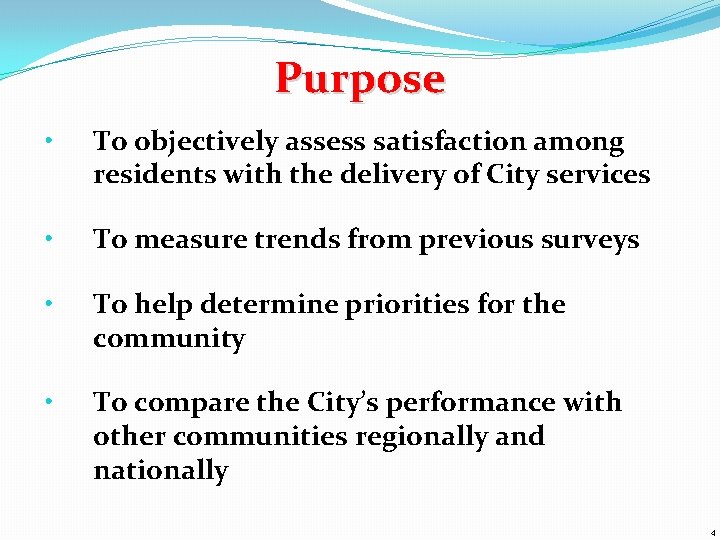 Purpose

• To objectively assess satisfaction among residents with the delivery of City services

• To measure trends from previous surveys

• To help determine priorities for the community

• To compare the City's performance with other communities regionally and nationally

4